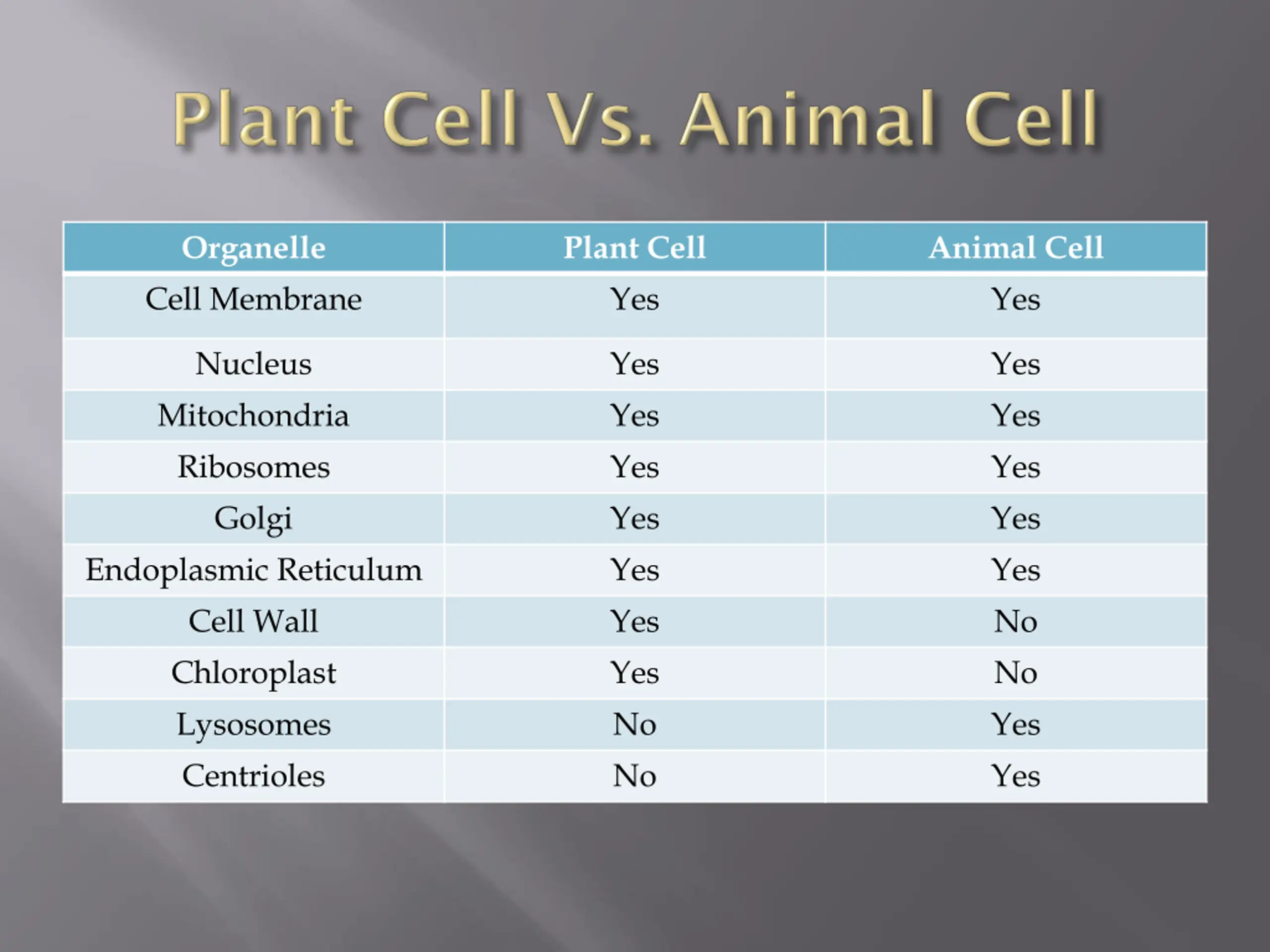 Plant Cell Vs. Animal Cell

| Organelle | Plant Cell | Animal Cell |
|---|---|---|
| Cell Membrane | Yes | Yes |
| Nucleus | Yes | Yes |
| Mitochondria | Yes | Yes |
| Ribosomes | Yes | Yes |
| Golgi | Yes | Yes |
| Endoplasmic Reticulum | Yes | Yes |
| Cell Wall | Yes | No |
| Chloroplast | Yes | No |
| Lysosomes | No | Yes |
| Centrioles | No | Yes |